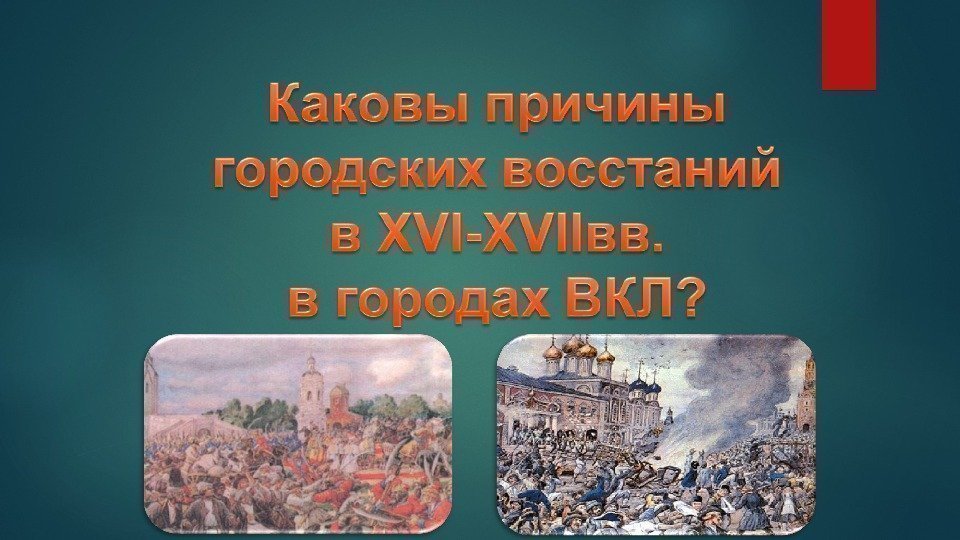 Каковы причины городских восстаний в XVI-XVIIвв. в городах ВКЛ?